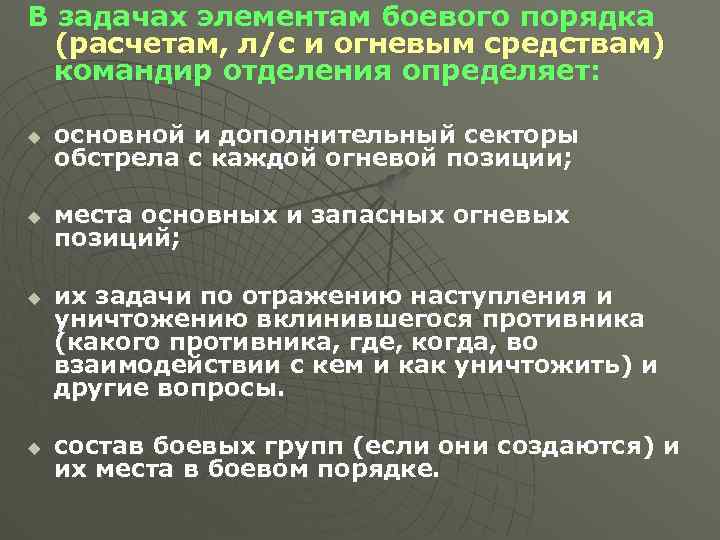 В задачах элементам боевого порядка (расчетам, л/с и огневым средствам) командир отделения определяет:

основной и дополнительный секторы обстрела с каждой огневой позиции;

места основных и запасных огневых позиций;

их задачи по отражению наступления и уничтожению вклинившегося противника (какого противника, где, когда, во взаимодействии с кем и как уничтожить) и другие вопросы.

состав боевых групп (если они создаются) и их места в боевом порядке.